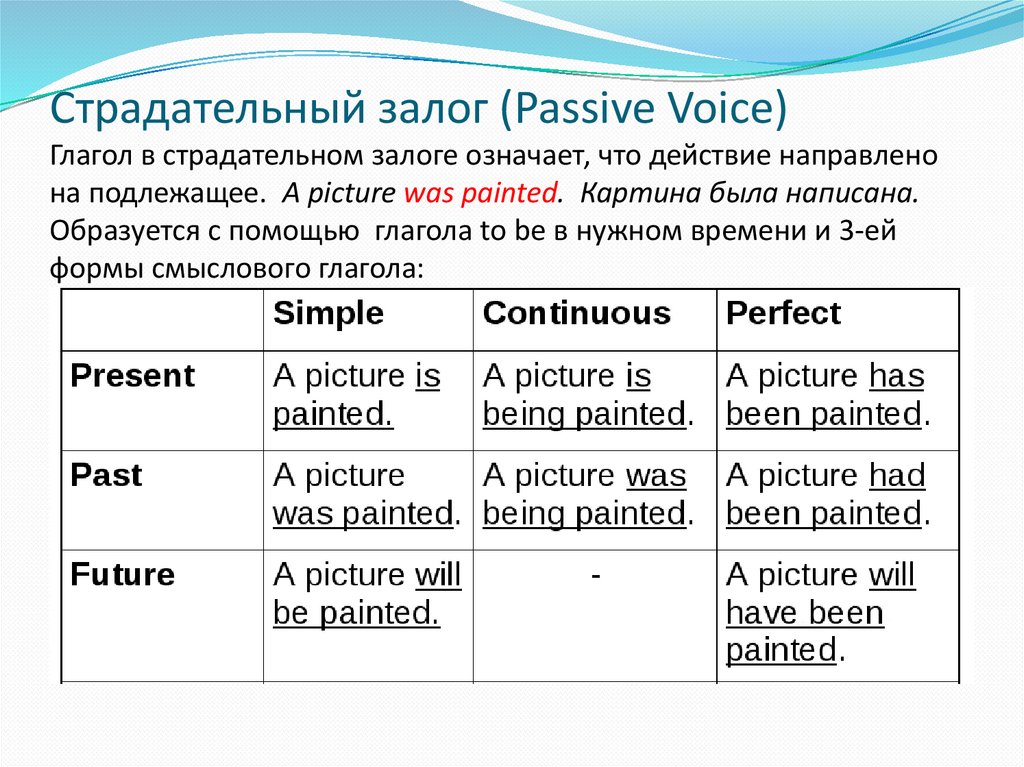 Страдательный залог (Passive Voice)

Глагол в страдательном залоге означает, что действие направлено на подлежащее. A picture was painted. Картина была написана. Образуется с помощью глагола to be в нужном времени и 3-ей формы смыслового глагола:

| | Simple | Continuous | Perfect |
|---|---|---|---|
| Present | A picture is painted. | A picture is being painted. | A picture has been painted. |
| Past | A picture was painted. | A picture was being painted. | A picture had been painted. |
| Future | A picture will be painted. | - | A picture will have been painted. |